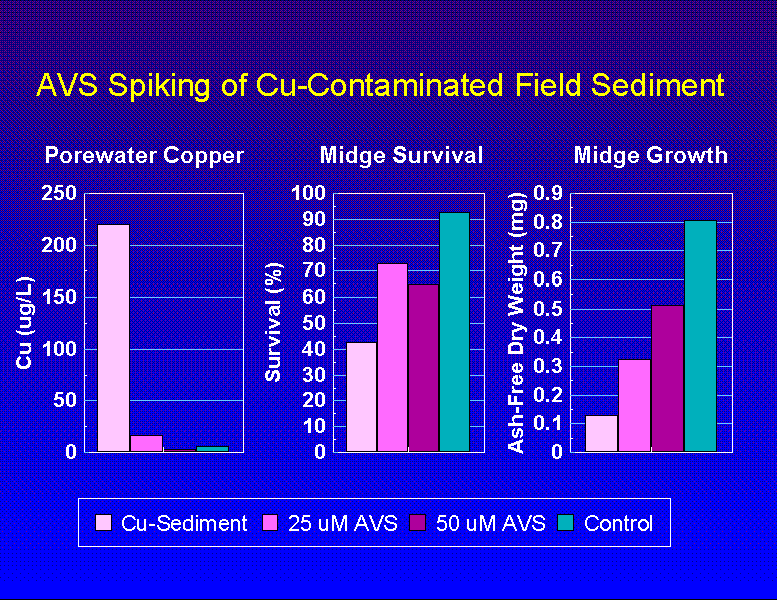 AVS Spiking of Cu-Contaminated Field Sediment

Porewater Copper

Cu (ug/L)

250
200
150
100
50
0

Midge Survival

Survival (%)

100
90
80
70
60
50
40
30
20
10
0

Midge Growth

Ash-Free Dry Weight (mg)

0.9
0.8
0.7
0.6
0.5
0.4
0.3
0.2
0.1
0

Cu-Sediment 25 uM AVS 50 uM AVS Control